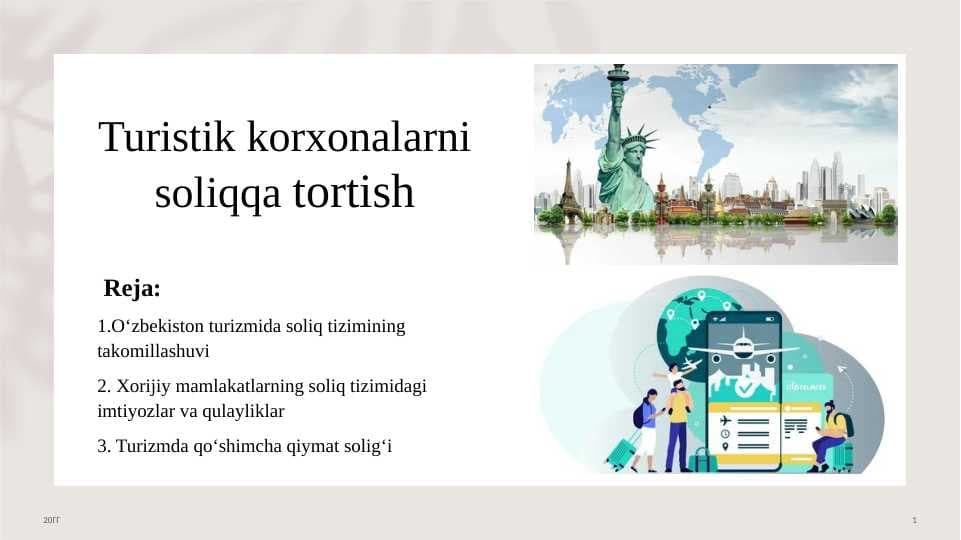 Turistik korxonalarni soliqqa tortish

Reja:

1.O‘zbekiston turizmida soliq tizimining takomillashuvi

2. Xorijiy mamlakatlarning soliq tizimidagi imtiyozlar va qulayliklar

3. Turizmda qo‘shimcha qiymat solig‘i

20ГГ

1